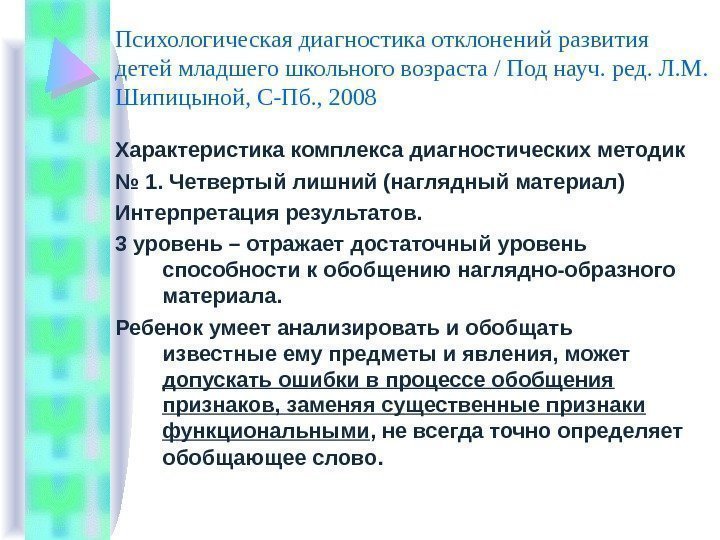 Психологическая диагностика отклонений развития детей младшего школьного возраста / Под науч. ред. Л.М. Шипицыной, С-Пб., 2008

Характеристика комплекса диагностических методик

№ 1. Четвертый лишний (наглядный материал)

Интерпретация результатов.

3 уровень – отражает достаточный уровень способности к обобщению наглядно-образного материала.

Ребенок умеет анализировать и обобщать известные ему предметы и явления, может допускать ошибки в процессе обобщения признаков, заменяя существенные признаки функциональными, не всегда точно определяет обобщающее слово.